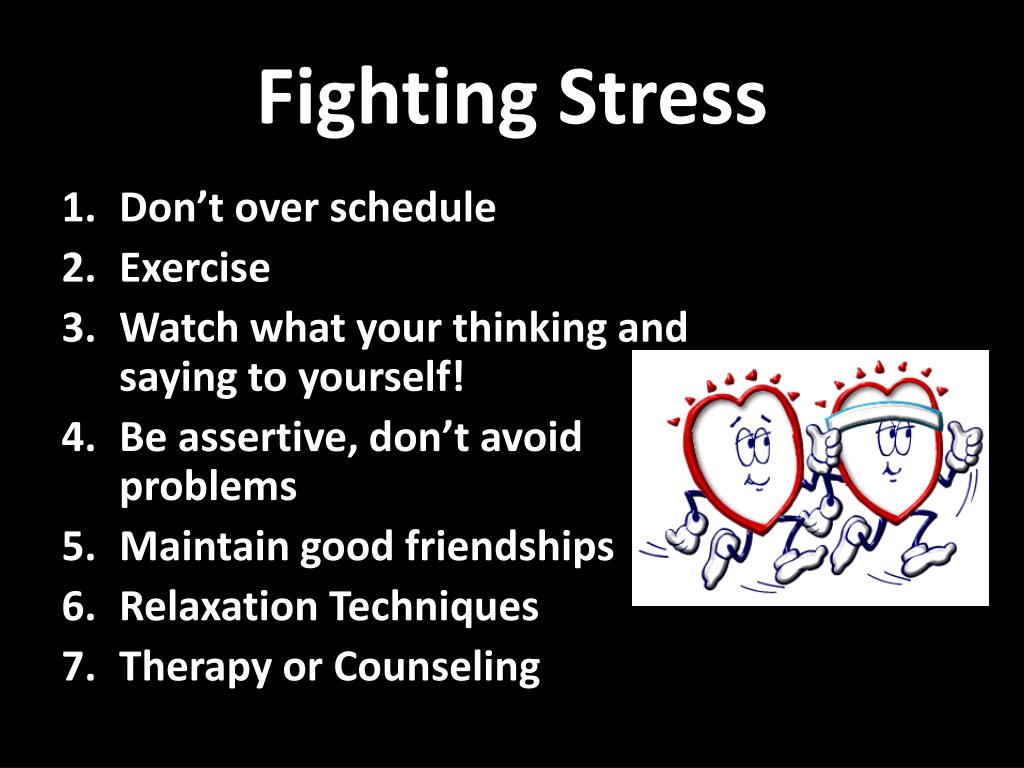 Fighting Stress

1. Don’t over schedule
2. Exercise
3. Watch what your thinking and saying to yourself!
4. Be assertive, don’t avoid problems
5. Maintain good friendships
6. Relaxation Techniques
7. Therapy or Counseling